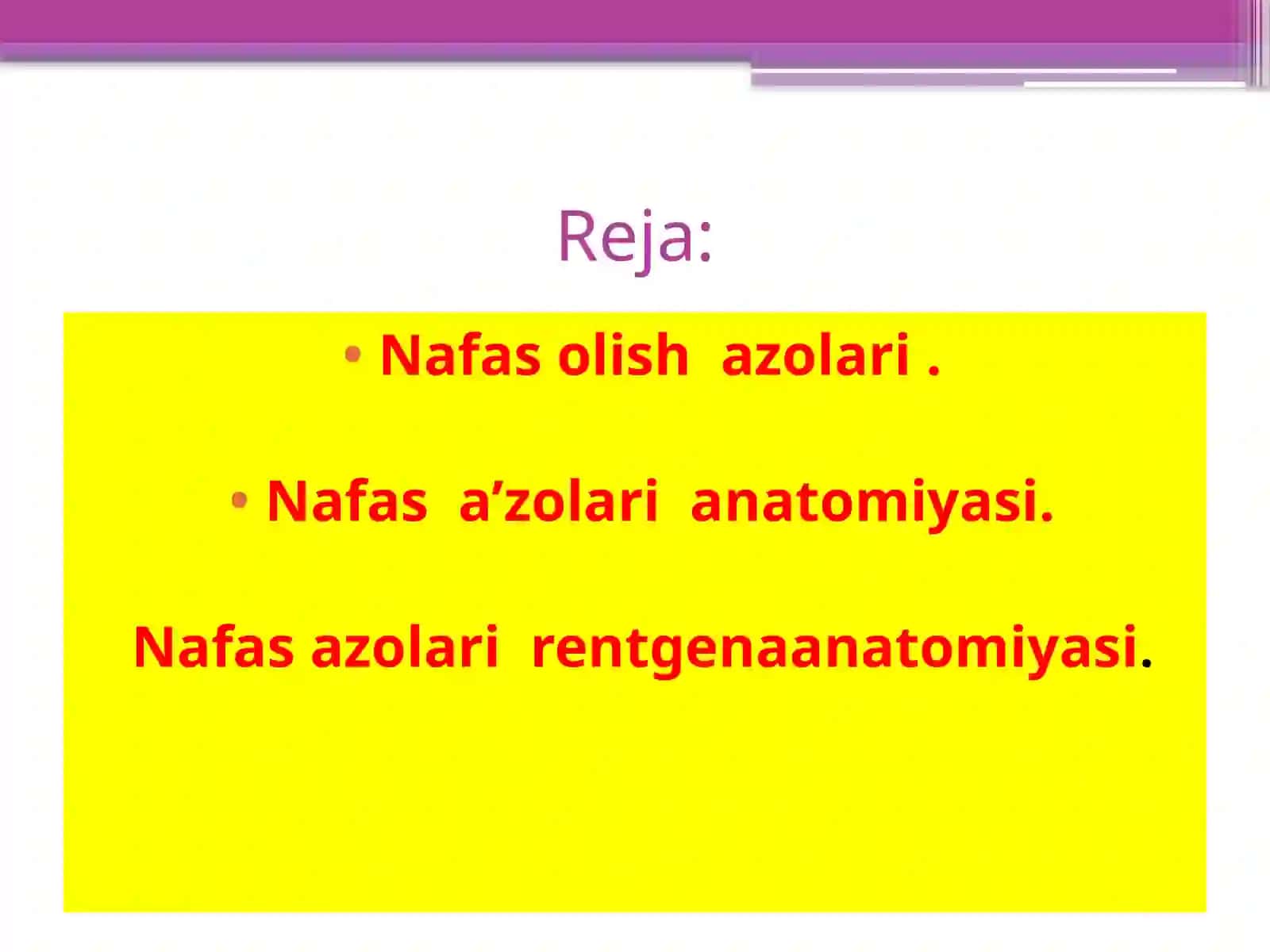 Reja:

• Nafas olish azolari .

• Nafas a’zolari anatomiyasi.

Nafas azolari rentgenaanatomiyasi.